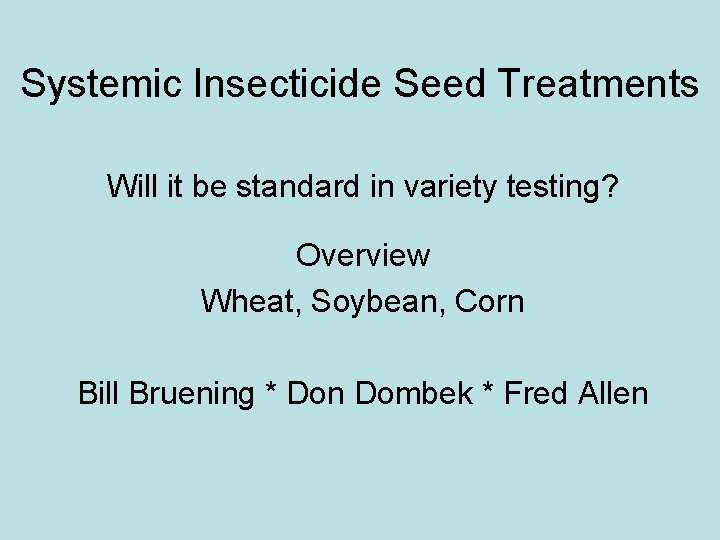 Systemic Insecticide Seed Treatments

Will it be standard in variety testing?

Overview

Wheat, Soybean, Corn

Bill Bruening * Don Dombek * Fred Allen